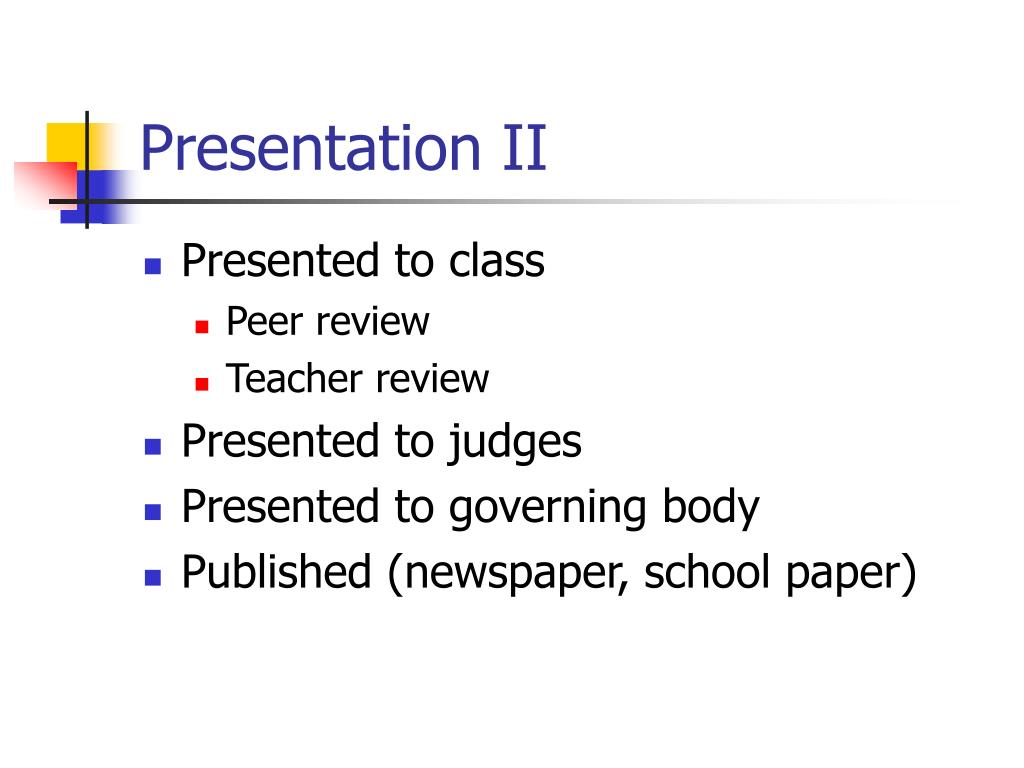 Presentation II

- Presented to class
  - Peer review
  - Teacher review
- Presented to judges
- Presented to governing body
- Published (newspaper, school paper)